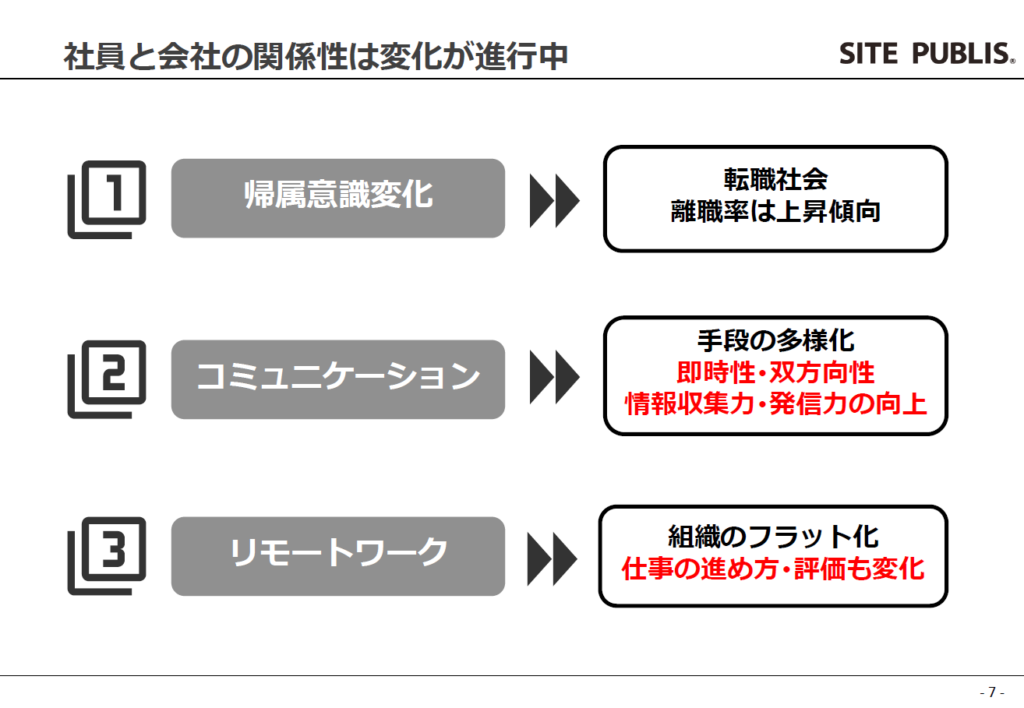 社員と会社の関係性は変化が進行中

SITE PUBLIS®

1
帰属意識変化

転職社会
離職率は上昇傾向

2
コミュニケーション

手段の多様化
即時性・双方向性
情報収集力・発信力の向上

3
リモートワーク

組織のフラット化
仕事の進め方・評価も変化

- 7 -